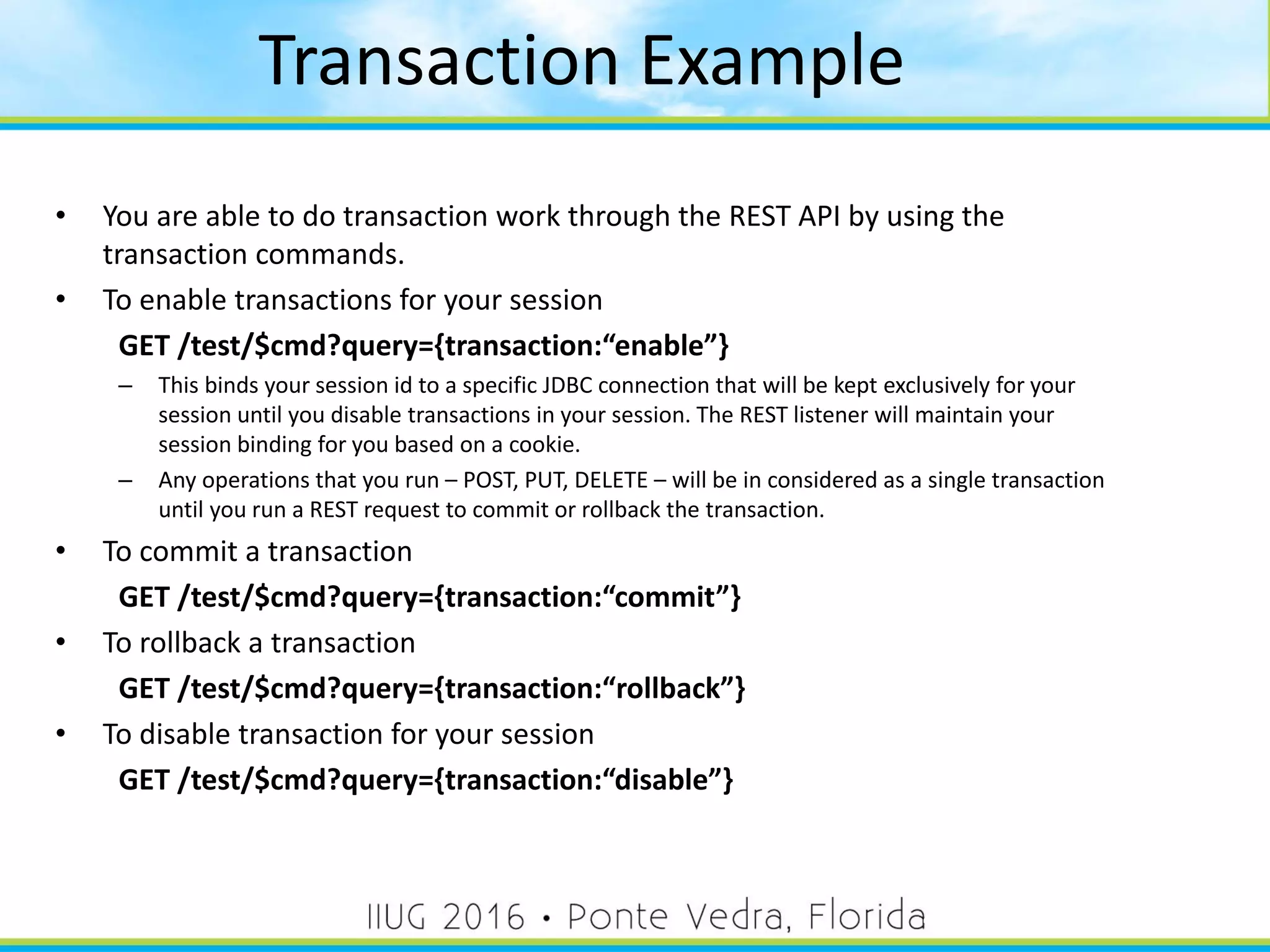 Transaction Example

• You are able to do transaction work through the REST API by using the transaction commands.

• To enable transactions for your session

GET /test/$cmd?query={transaction:“enable”}

– This binds your session id to a specific JDBC connection that will be kept exclusively for your session until you disable transactions in your session. The REST listener will maintain your session binding for you based on a cookie.

– Any operations that you run – POST, PUT, DELETE – will be in considered as a single transaction until you run a REST request to commit or rollback the transaction.

• To commit a transaction

GET /test/$cmd?query={transaction:“commit”}

• To rollback a transaction

GET /test/$cmd?query={transaction:“rollback”}

• To disable transaction for your session

GET /test/$cmd?query={transaction:“disable”}

IIUG 2016 • Ponte Vedra, Florida